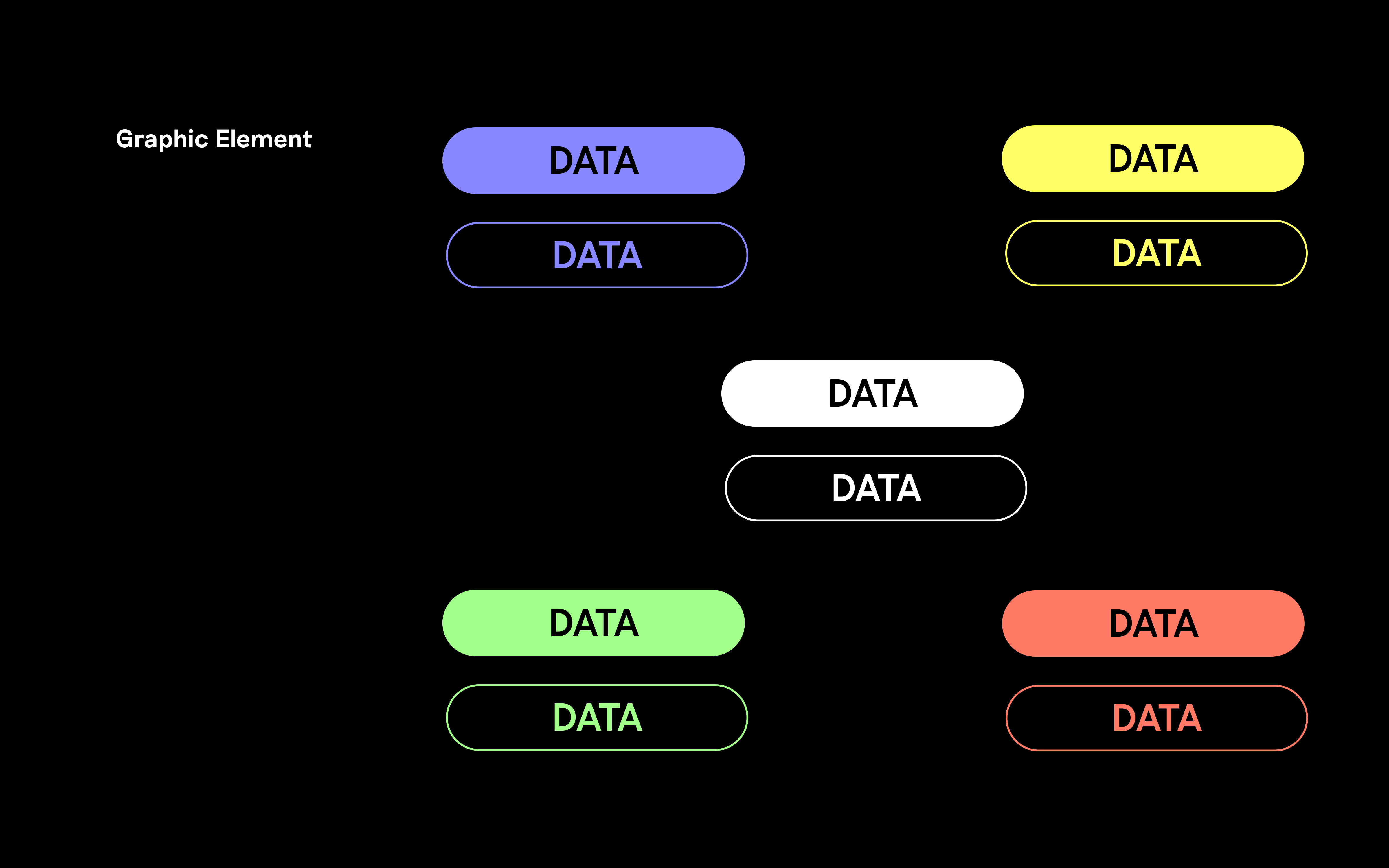 Graphic Element

DATA

DATA

DATA

DATA

DATA

DATA

DATA

DATA

DATA

DATA